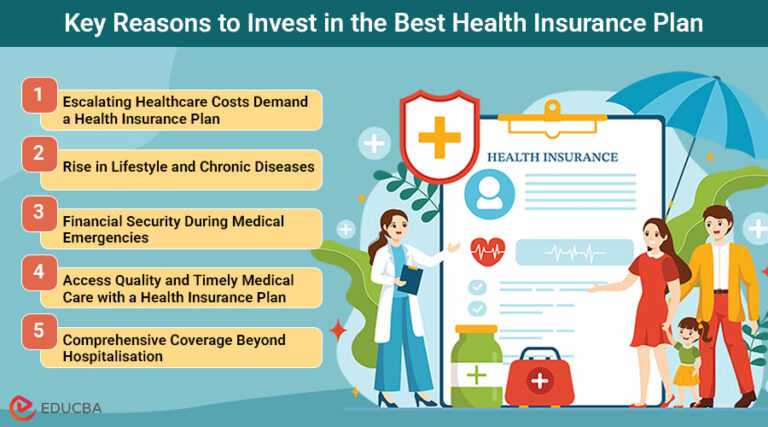 Key Reasons to Invest in the Best Health Insurance Plan

1 Escalating Healthcare Costs Demand a Health Insurance Plan

2 Rise in Lifestyle and Chronic Diseases

3 Financial Security During Medical Emergencies

4 Access Quality and Timely Medical Care with a Health Insurance Plan

5 Comprehensive Coverage Beyond Hospitalisation

HEALTH INSURANCE

EDUCBA